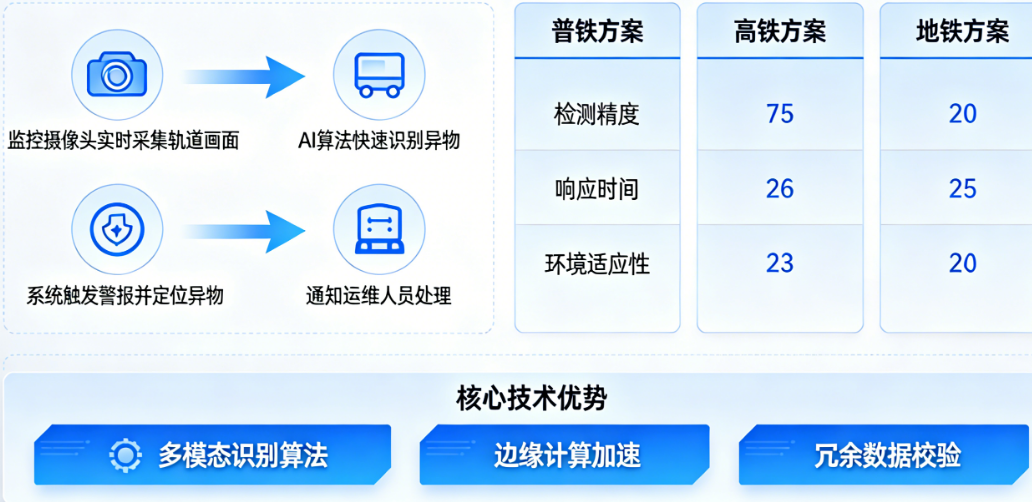 监控摄像头实时采集轨道画面

AI算法快速识别异物

系统触发警报并定位异物

通知运维人员处理

| 普铁方案 | 高铁方案 | 地铁方案 |
|---|---|---|
| 检测精度 | 75 | 20 |
| 响应时间 | 26 | 25 |
| 环境适应性 | 23 | 20 |

核心技术优势

多模态识别算法

边缘计算加速

冗余数据校验